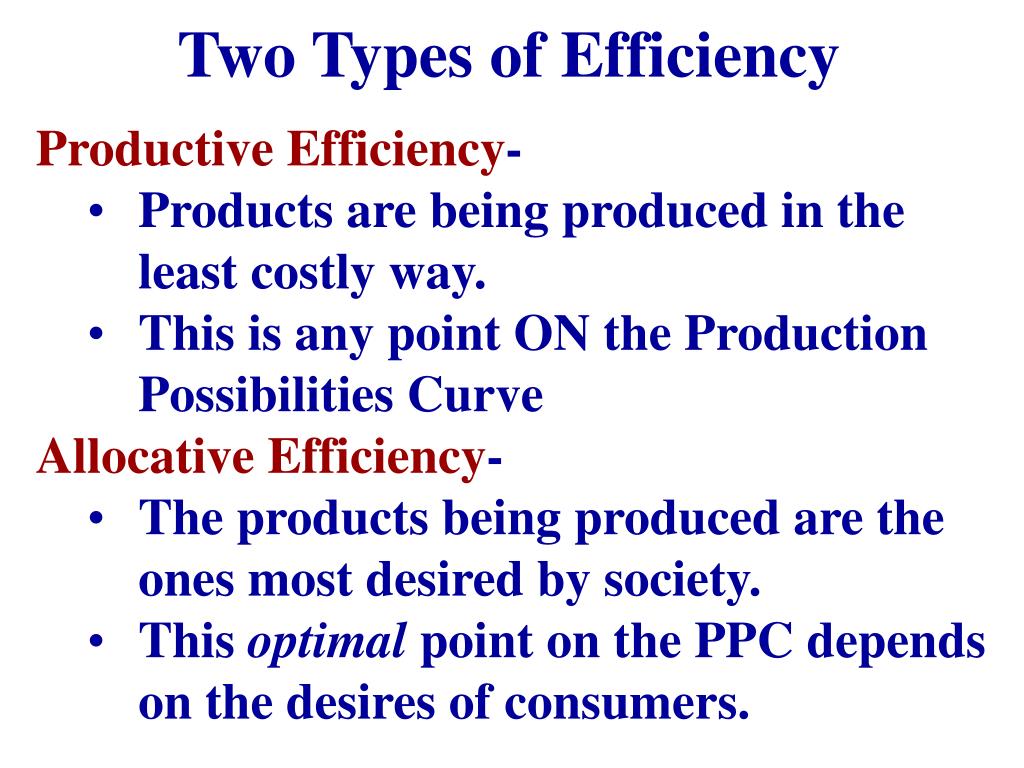 Two Types of Efficiency

Productive Efficiency-
• Products are being produced in the least costly way.
• This is any point ON the Production Possibilities Curve

Allocative Efficiency-
• The products being produced are the ones most desired by society.
• This optimal point on the PPC depends on the desires of consumers.